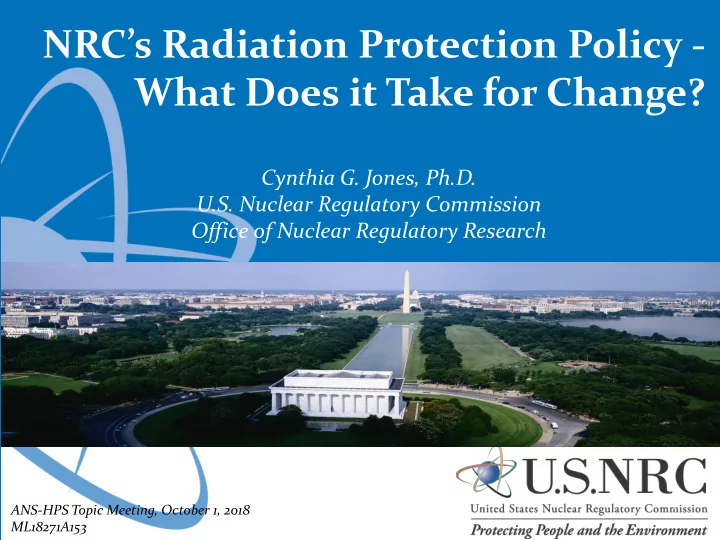 NRC's Radiation Protection Policy - What Does it Take for Change?

Cynthia G. Jones, Ph.D.
U.S. Nuclear Regulatory Commission
Office of Nuclear Regulatory Research

ANS-HPS Topic Meeting, October 1, 2018
ML18271A153

U.S.NRC
United States Nuclear Regulatory Commission
Protecting People and the Environment